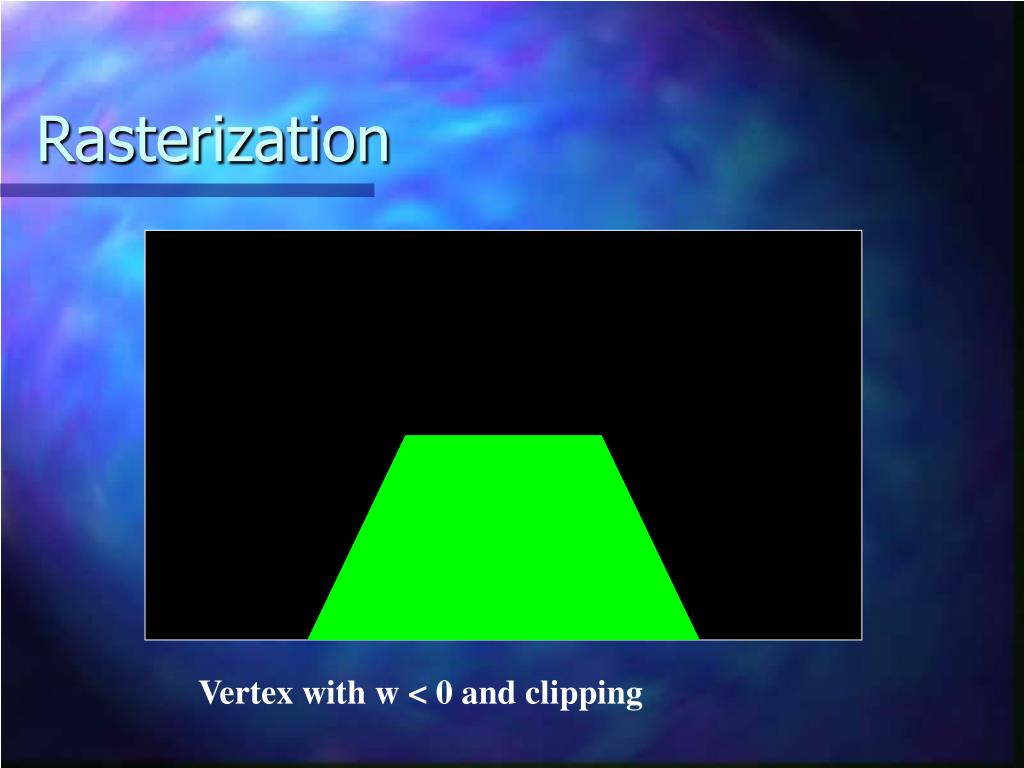 Rasterization

Vertex with w < 0 and clipping